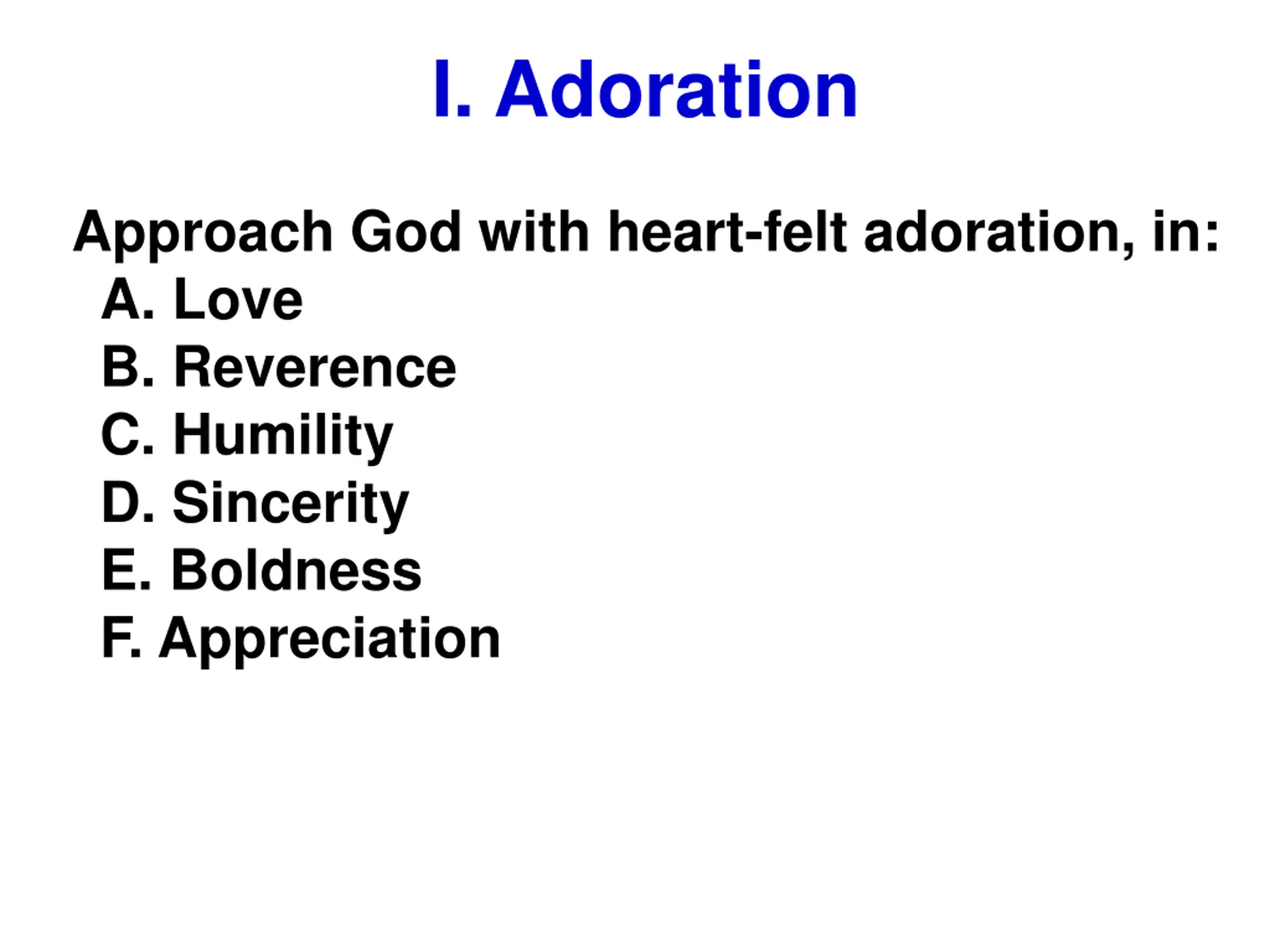 I. Adoration

Approach God with heart-felt adoration, in:
A. Love
B. Reverence
C. Humility
D. Sincerity
E. Boldness
F. Appreciation